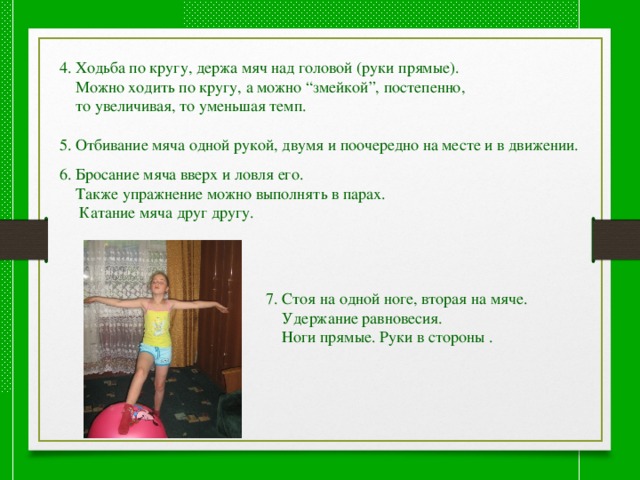 4. Ходьба по кругу, держа мяч над головой (руки прямые).
Можно ходить по кругу, а можно “змейкой”, постепенно,
то увеличивая, то уменьшая темп.

5. Отбивание мяча одной рукой, двумя и поочередно на месте и в движении.

6. Бросание мяча вверх и ловля его.
Также упражнение можно выполнять в парах.
Катание мяча друг другу.

7. Стоя на одной ноге, вторая на мяче.
Удержание равновесия.
Ноги прямые. Руки в стороны .